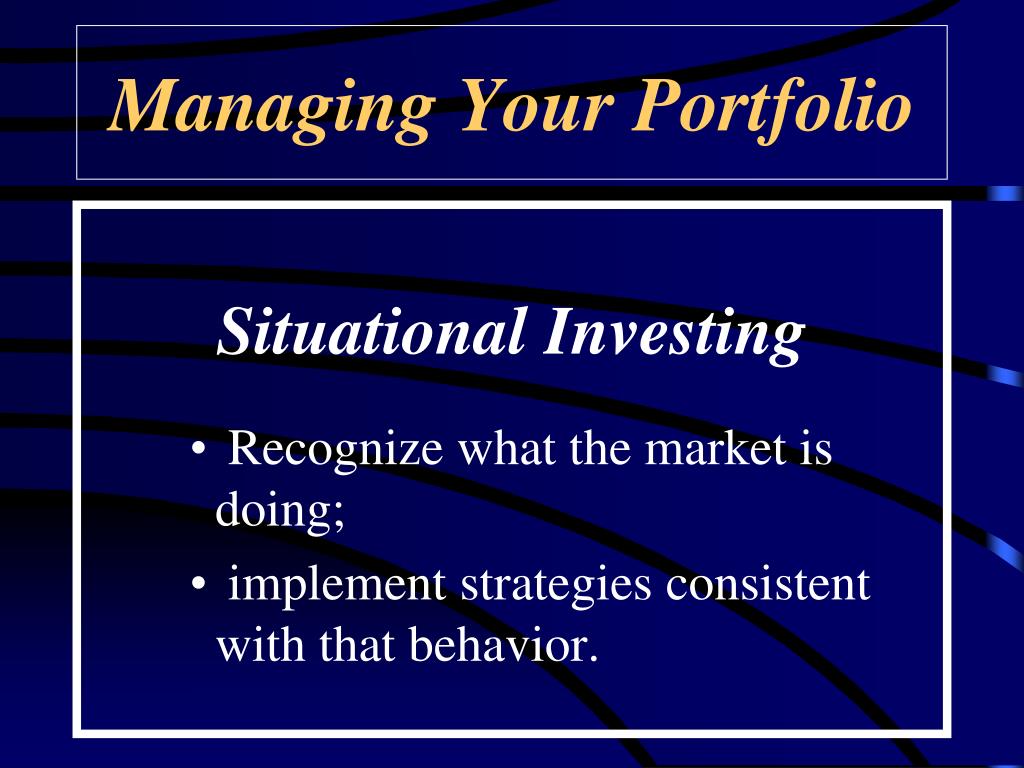 Managing Your Portfolio

Situational Investing

• Recognize what the market is doing;

• implement strategies consistent with that behavior.